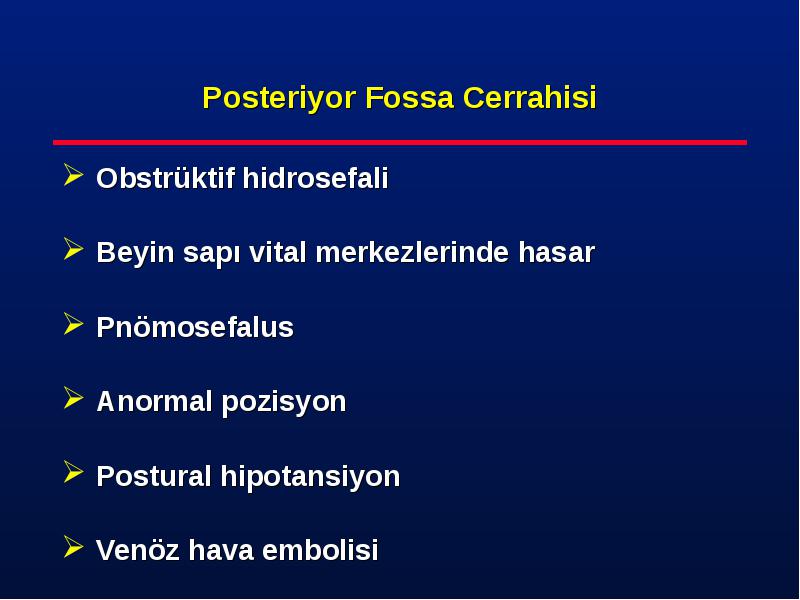 Posteriyor Fossa Cerrahisi

➢ Obstrüktif hidrosefali

➢ Beyin sapı vital merkezlerinde hasar

➢ Pnömosefalus

➢ Anormal pozisyon

➢ Postural hipotansiyon

➢ Venöz hava embolisi